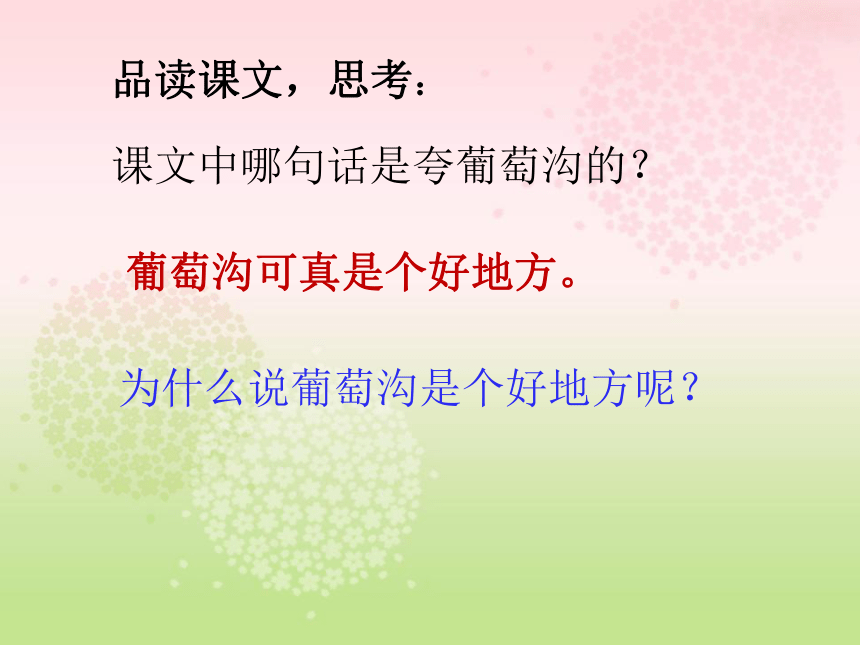 品读课文，思考：

课文中哪句话是夸葡萄沟的？

葡萄沟可真是个好地方。

为什么说葡萄沟是个好地方呢？